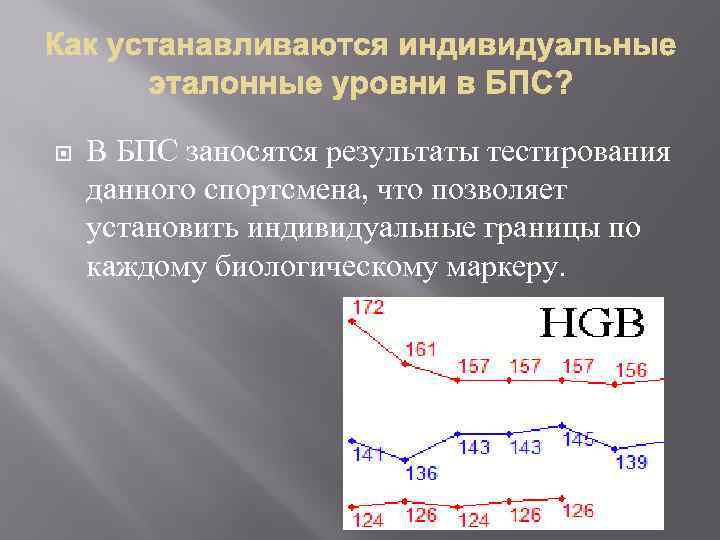 Как устанавливаются индивидуальные эталонные уровни в БПС?

В БПС заносятся результаты тестирования данного спортсмена, что позволяет установить индивидуальные границы по каждому биологическому маркеру.

HGB

172
161
157
157
157
156

141
136
143
143
145
139

124
126
124
126
126